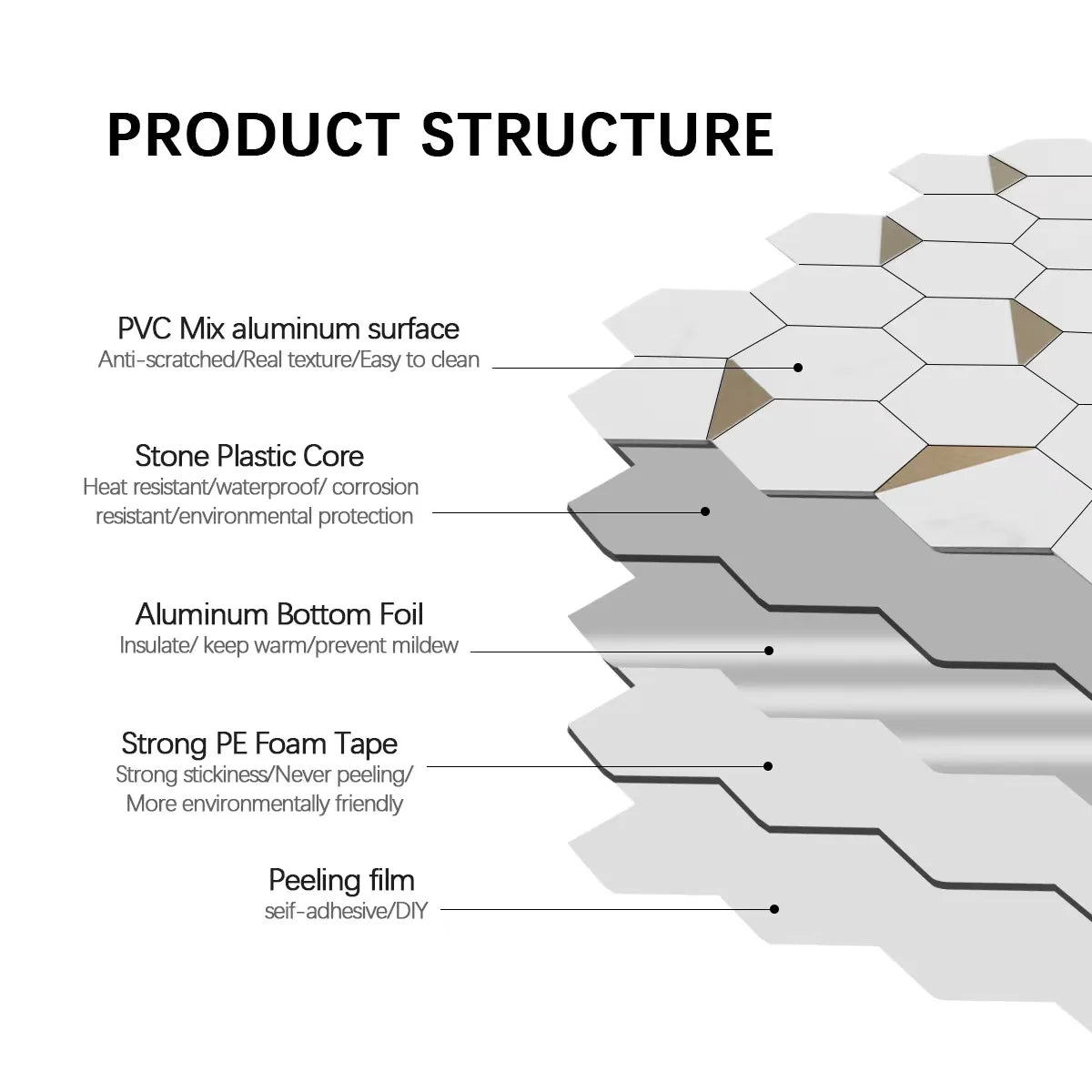 PRODUCT STRUCTURE

PVC Mix aluminum surface
Anti-scratched/Real texture/Easy to clean

Stone Plastic Core
Heat resistant/waterproof/ corrosion resistant/environmental protection

Aluminum Bottom Foil
Insulate/ keep warm/prevent mildew

Strong PE Foam Tape
Strong stickiness/Never peeling/ More environmentally friendly

Peeling film
seif-adhesive/DIY